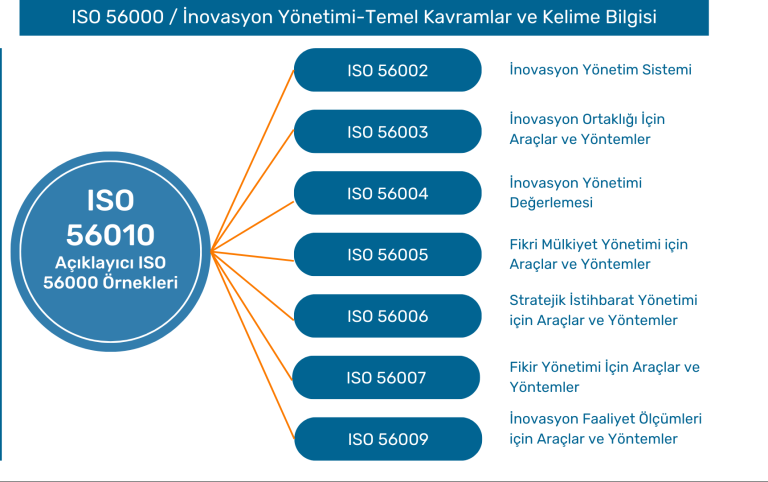 ISO 56000 / İnovasyon Yönetimi-Temel Kavramlar ve Kelime Bilgisi

ISO 56010 Açıklayıcı ISO 56000 Örnekleri

ISO 56002
İnovasyon Yönetim Sistemi

ISO 56003
İnovasyon Ortaklığı İçin Araçlar ve Yöntemler

ISO 56004
İnovasyon Yönetimi Değerlemesi

ISO 56005
Fikri Mülkiyet Yönetimi için Araçlar ve Yöntemler

ISO 56006
Stratejik İstihbarat Yönetimi için Araçlar ve Yöntemler

ISO 56007
Fikir Yönetimi İçin Araçlar ve Yöntemler

ISO 56009
İnovasyon Faaliyet Ölçümleri için Araçlar ve Yöntemler